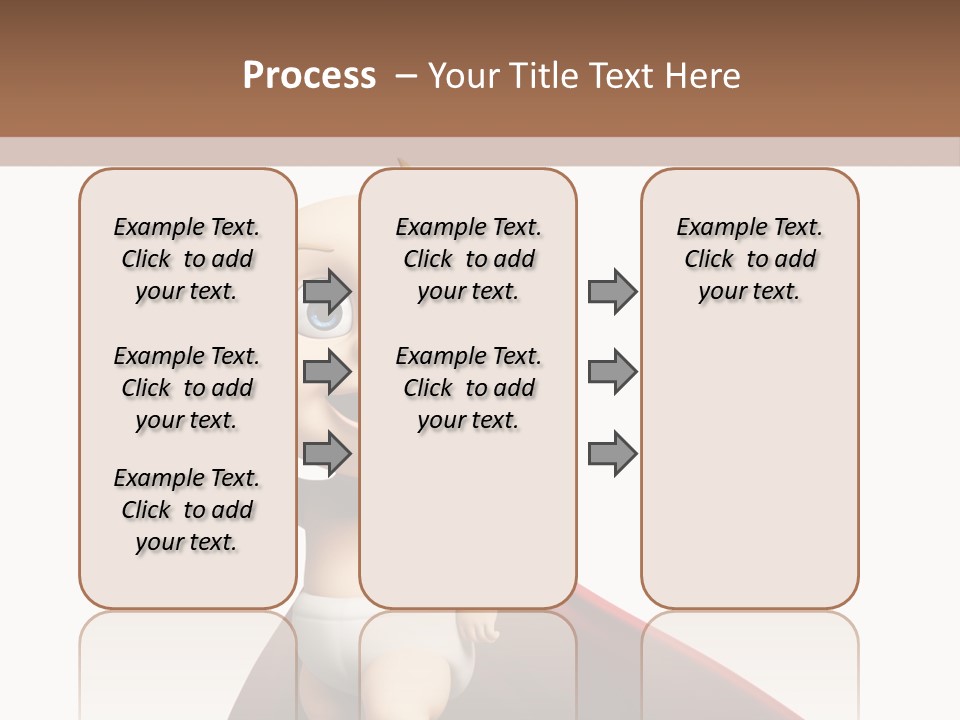 Process – Your Title Text Here

Example Text. Click to add your text.

Example Text. Click to add your text.

Example Text. Click to add your text.

Example Text. Click to add your text.

Example Text. Click to add your text.

Example Text. Click to add your text.